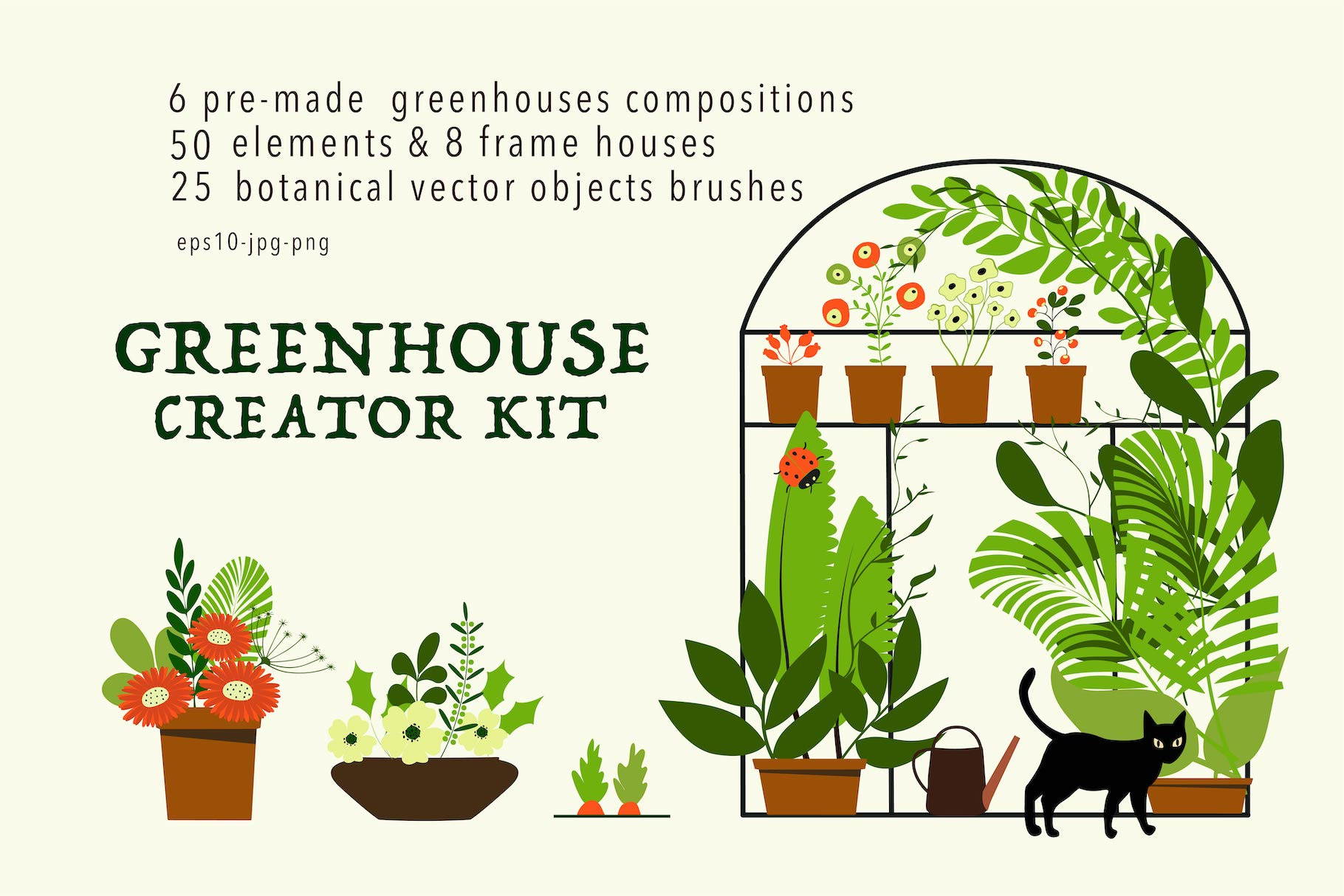 6 pre-made greenhouses compositions
50 elements & 8 frame houses
25 botanical vector objects brushes

eps10-jpg-png

GREENHOUSE
CREATOR KIT